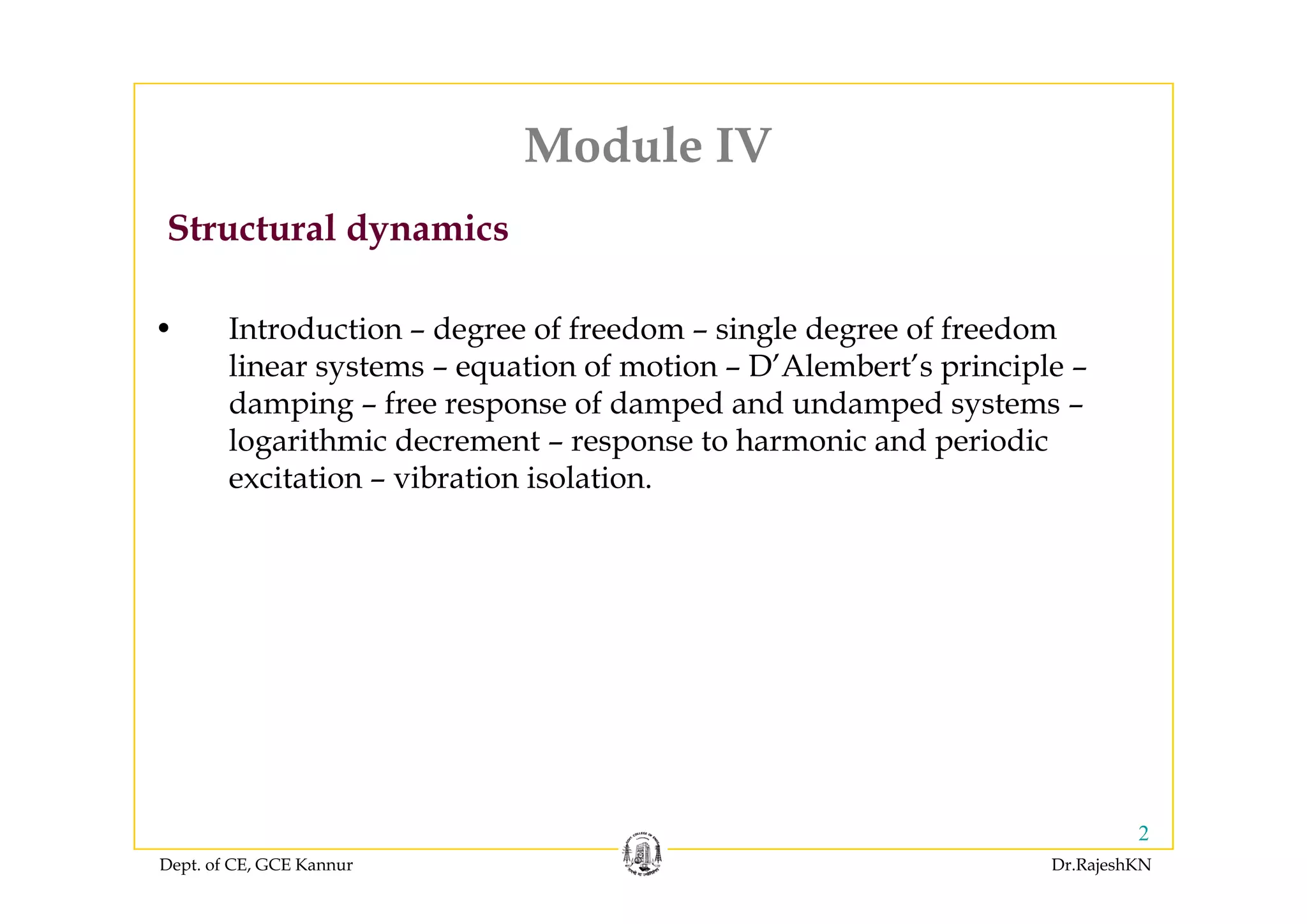 Module IV

Structural dynamics

• Introduction – degree of freedom – single degree of freedom linear systems – equation of motion – D'Alembert's principle – damping – free response of damped and undamped systems – logarithmic decrement – response to harmonic and periodic excitation – vibration isolation.

2

Dept. of CE, GCE Kannur

Dr.RajeshKN